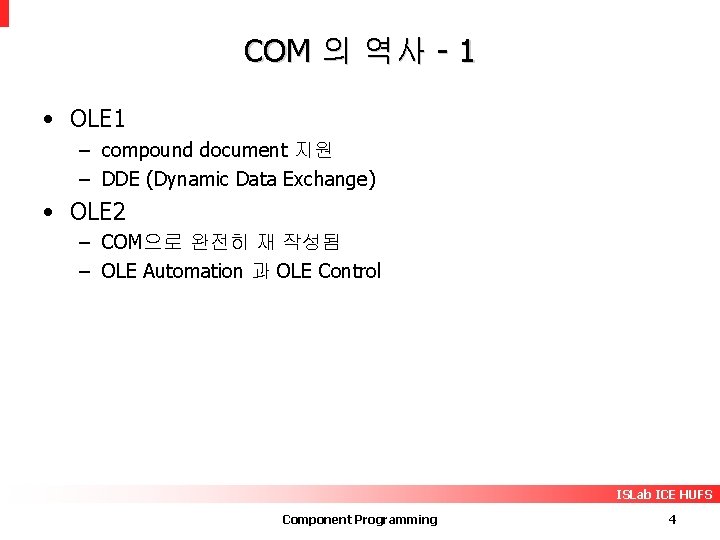 COM 의 역사 - 1

• OLE1
– compound document 지원
– DDE (Dynamic Data Exchange)

• OLE2
– COM으로 완전히 재 작성됨
– OLE Automation 과 OLE Control

ISLab ICE HUFS

Component Programming

4